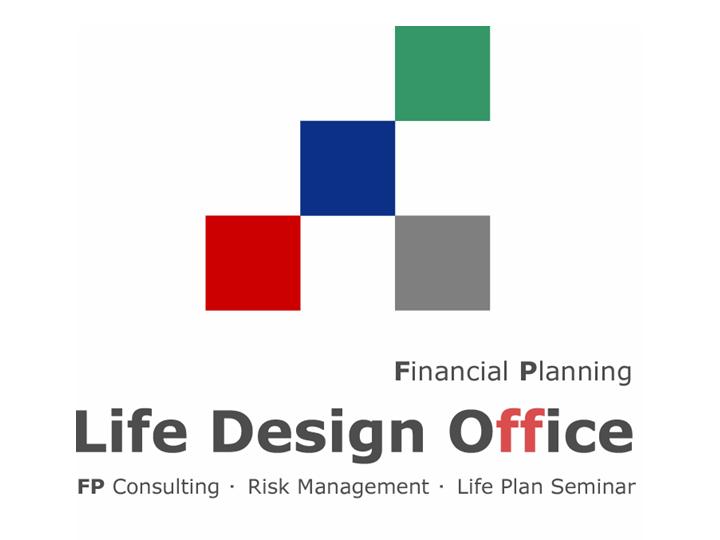 Financial Planning
Life Design Office
FP Consulting · Risk Management · Life Plan Seminar